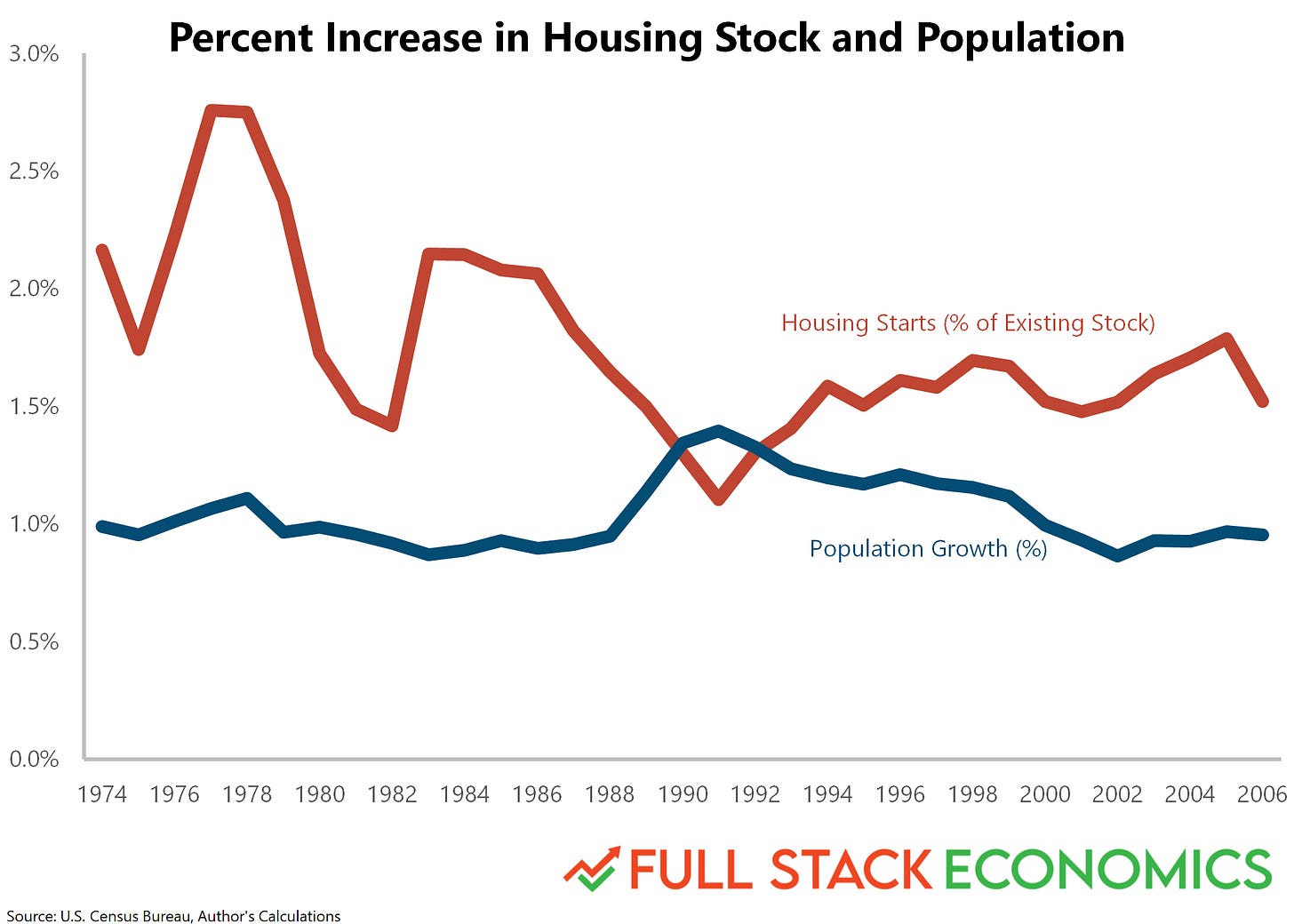 Percent Increase in Housing Stock and Population

3.0%
2.5%
2.0%
1.5%
1.0%
0.5%
0.0%

Housing Starts (% of Existing Stock)

Population Growth (%)

1974 1976 1978 1980 1982 1984 1986 1988 1990 1992 1994 1996 1998 2000 2002 2004 2006

FULL STACK ECONOMICS

Source: U.S. Census Bureau, Author's Calculations